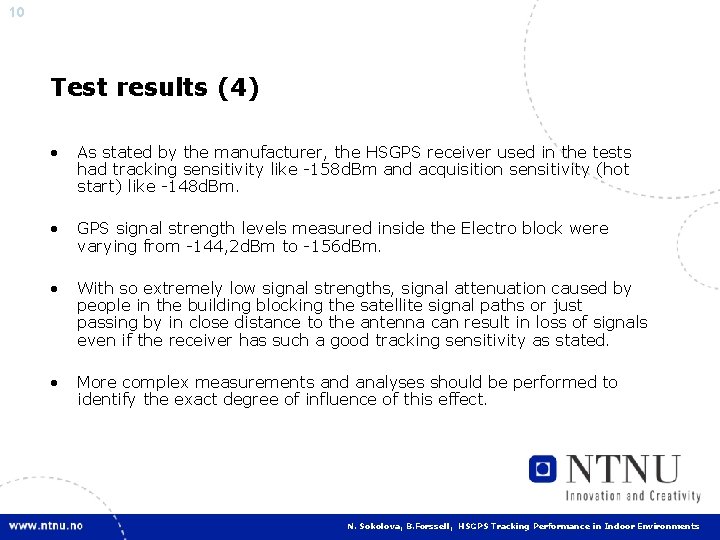 10

Test results (4)

• As stated by the manufacturer, the HSGPS receiver used in the tests had tracking sensitivity like -158dBm and acquisition sensitivity (hot start) like -148dBm.

• GPS signal strength levels measured inside the Electro block were varying from -144,2dBm to -156dBm.

• With so extremely low signal strengths, signal attenuation caused by people in the building blocking the satellite signal paths or just passing by in close distance to the antenna can result in loss of signals even if the receiver has such a good tracking sensitivity as stated.

• More complex measurements and analyses should be performed to identify the exact degree of influence of this effect.

NTNU
Innovation and Creativity

www.ntnu.no

N. Sokolova, B.Forssell, HSGPS Tracking Performance in Indoor Environments